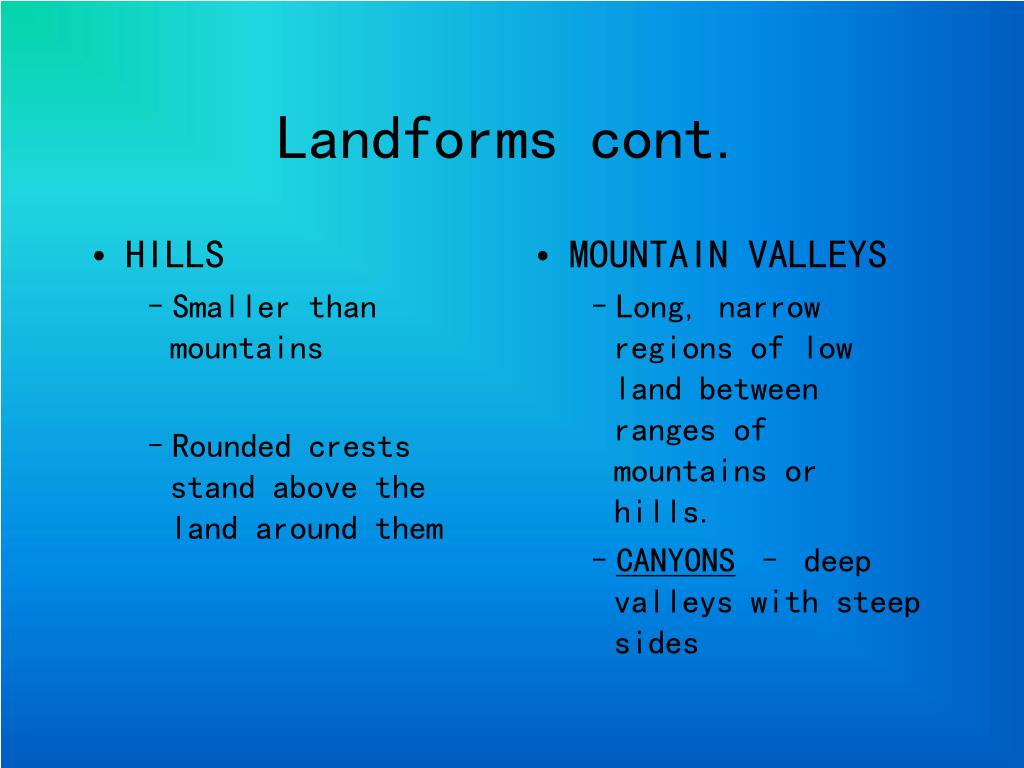 Landforms cont.

• HILLS
– Smaller than mountains

– Rounded crests stand above the land around them

• MOUNTAIN VALLEYS
– Long, narrow regions of low land between ranges of mountains or hills.
– CANYONS – deep valleys with steep sides